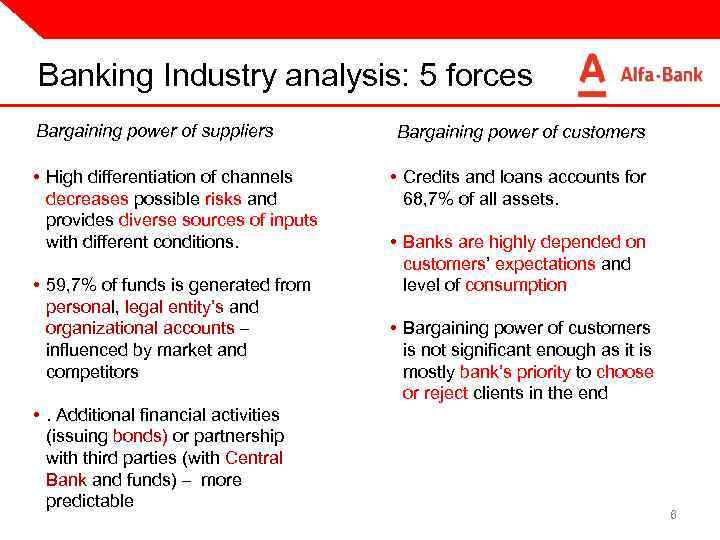 Banking Industry analysis: 5 forces

Alfa-Bank

Bargaining power of suppliers

• High differentiation of channels decreases possible risks and provides diverse sources of inputs with different conditions.

• 59,7% of funds is generated from personal, legal entity's and organizational accounts – influenced by market and competitors

• . Additional financial activities (issuing bonds) or partnership with third parties (with Central Bank and funds) – more predictable

Bargaining power of customers

• Credits and loans accounts for 68,7% of all assets.

• Banks are highly depended on customers' expectations and level of consumption

• Bargaining power of customers is not significant enough as it is mostly bank's priority to choose or reject clients in the end

6